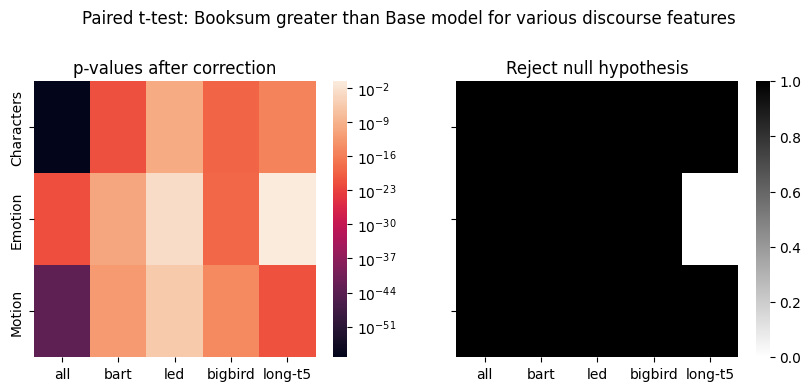 Paired t-test: Booksum greater than Base model for various discourse features

p-values after correction

Characters

Emotion

Motion

all bart led bigbird long-t5

$10^{-2}$
$10^{-9}$
$10^{-16}$
$10^{-23}$
$10^{-30}$
$10^{-37}$
$10^{-44}$
$10^{-51}$

Reject null hypothesis

all bart led bigbird long-t5

1.0
0.8
0.6
0.4
0.2
0.0